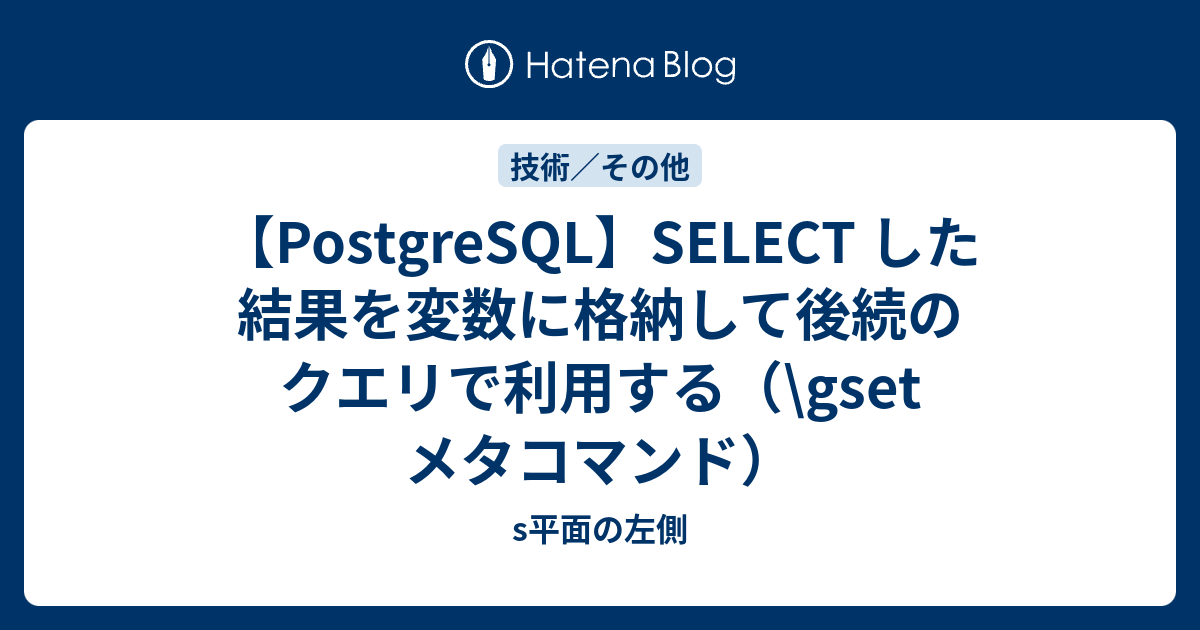 Hatena Blog

技術／その他

【PostgreSQL】SELECT した結果を変数に格納して後続のクエリで利用する（\gset メタコマンド）

s平面の左側